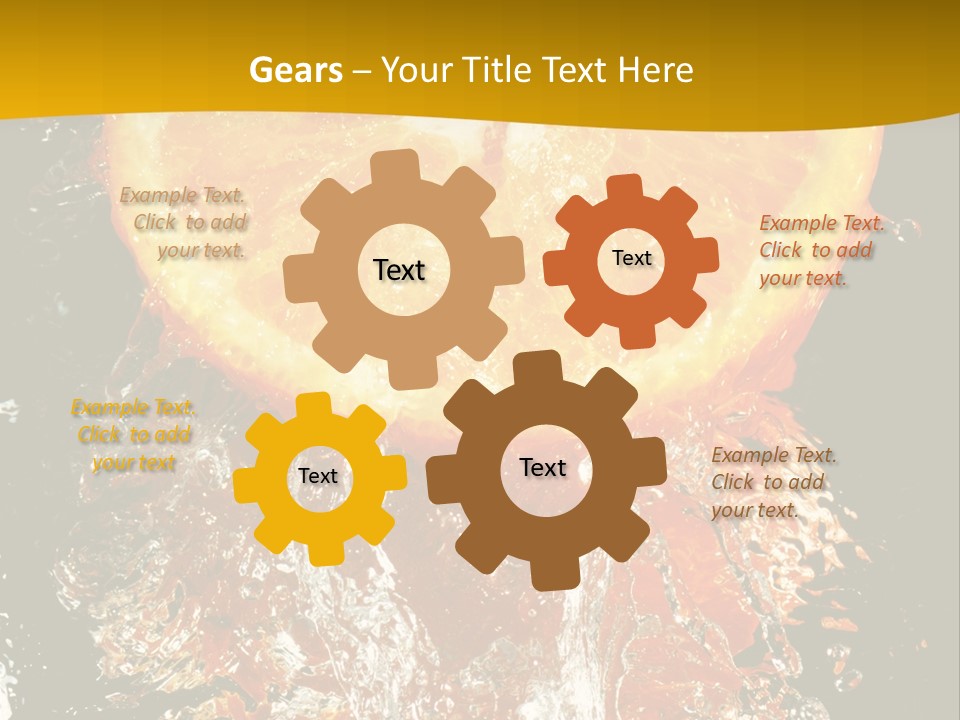 Gears – Your Title Text Here

Example Text. Click to add your text.

Text

Text

Example Text. Click to add your text.

Example Text. Click to add your text

Text

Text

Example Text. Click to add your text.